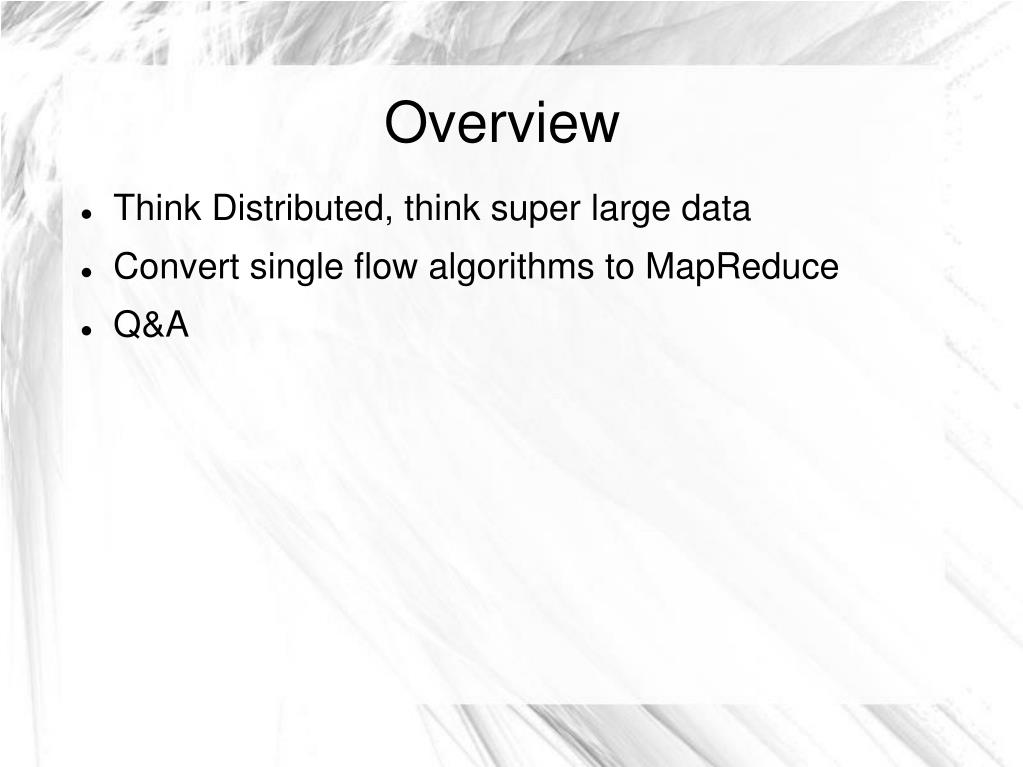 Overview

- Think Distributed, think super large data
- Convert single flow algorithms to MapReduce
- Q&A